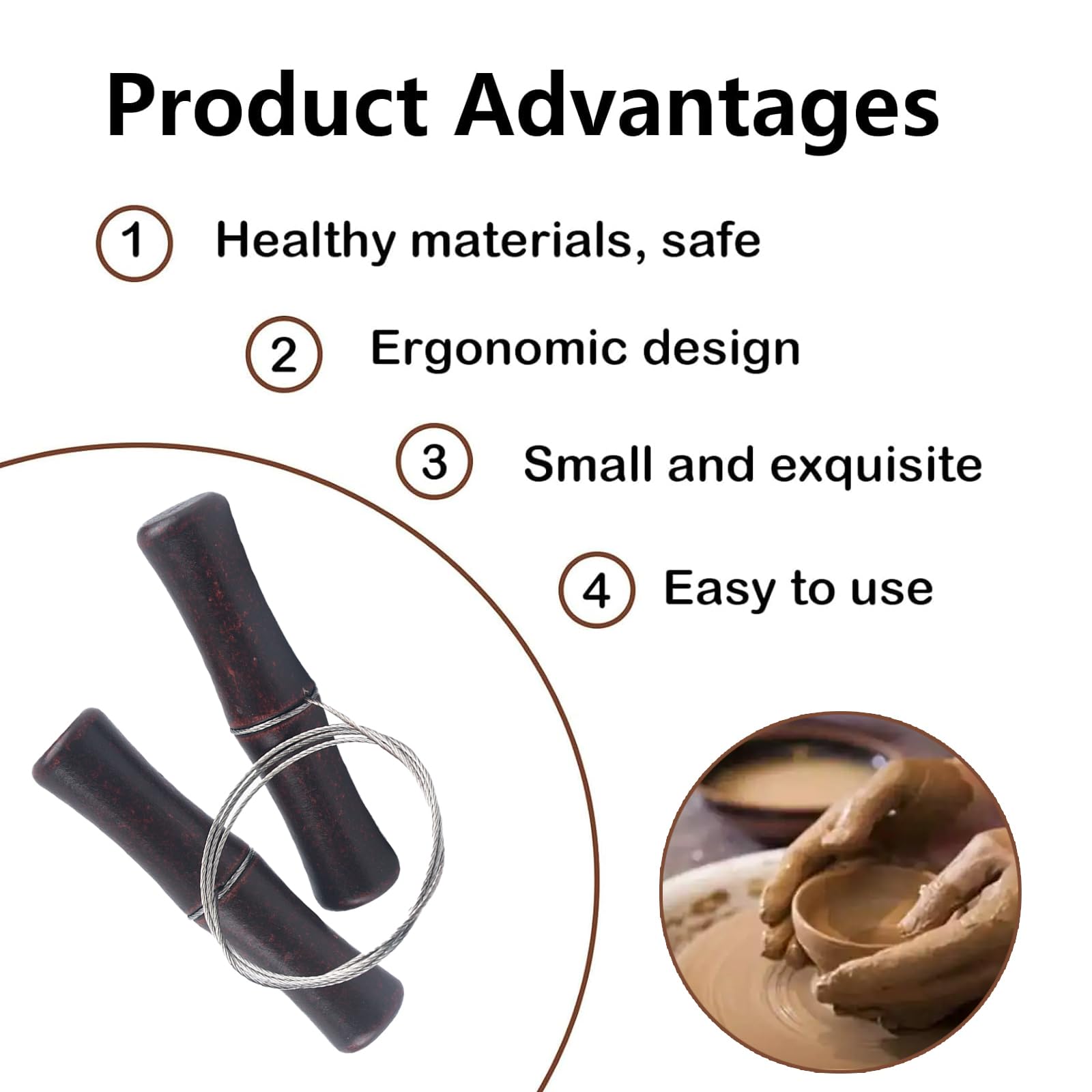 Product Advantages

1 Healthy materials, safe

2 Ergonomic design

3 Small and exquisite

4 Easy to use